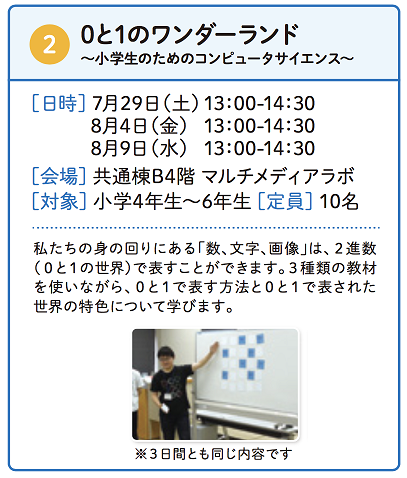 2

0と1のワンダーランド
〜小学生のためのコンピュータサイエンス〜

［日時］7月29日（土）13:00-14:30
8月4日（金） 13:00-14:30
8月9日（水） 13:00-14:30

［会場］共通棟B4階 マルチメディアラボ
［対象］小学4年生〜6年生［定員］10名

私たちの身の回りにある「数、文字、画像」は、２進数（０と１の世界）で表すことができます。３種類の教材を使いながら、０と１で表す方法と０と１で表された世界の特色について学びます。

※３日間とも同じ内容です